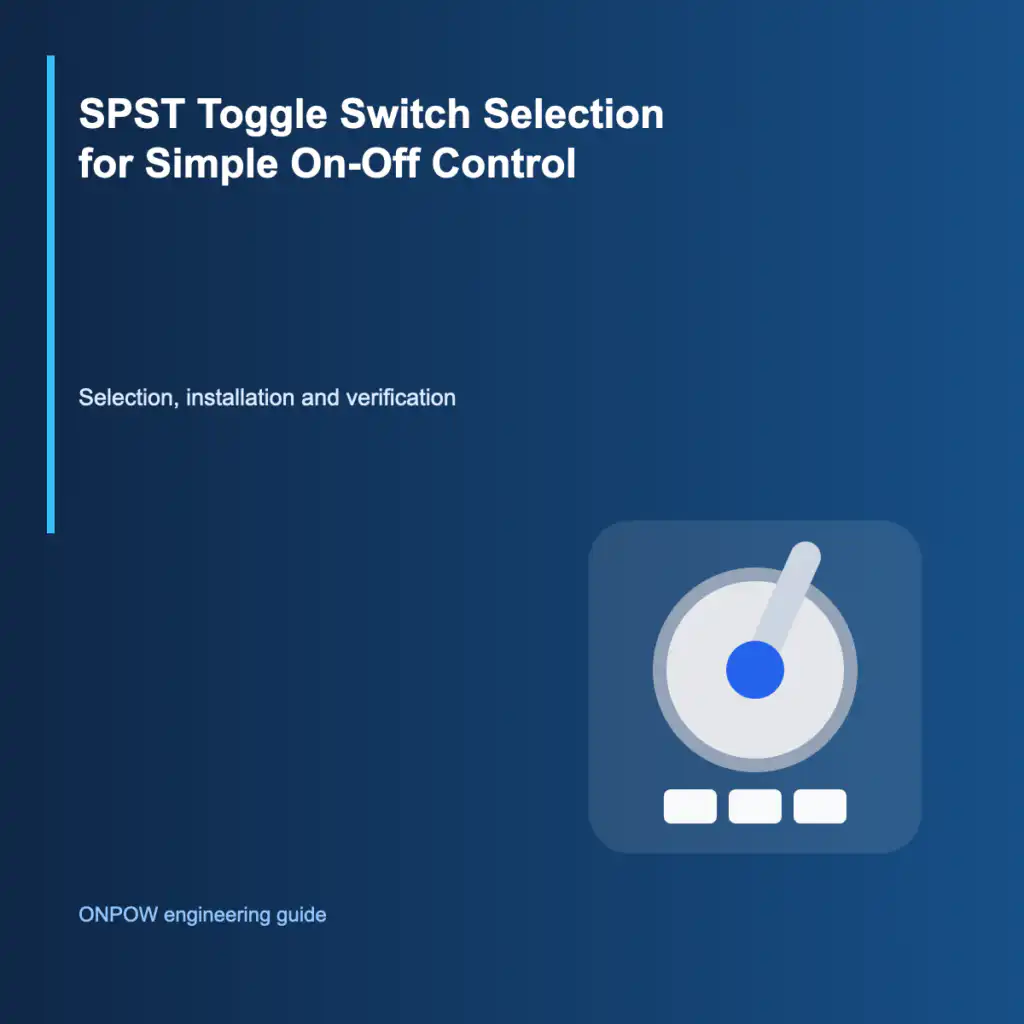 SPST Toggle Switch Selection for Simple On-Off Control

Selection, installation and verification

ONPOW engineering guide